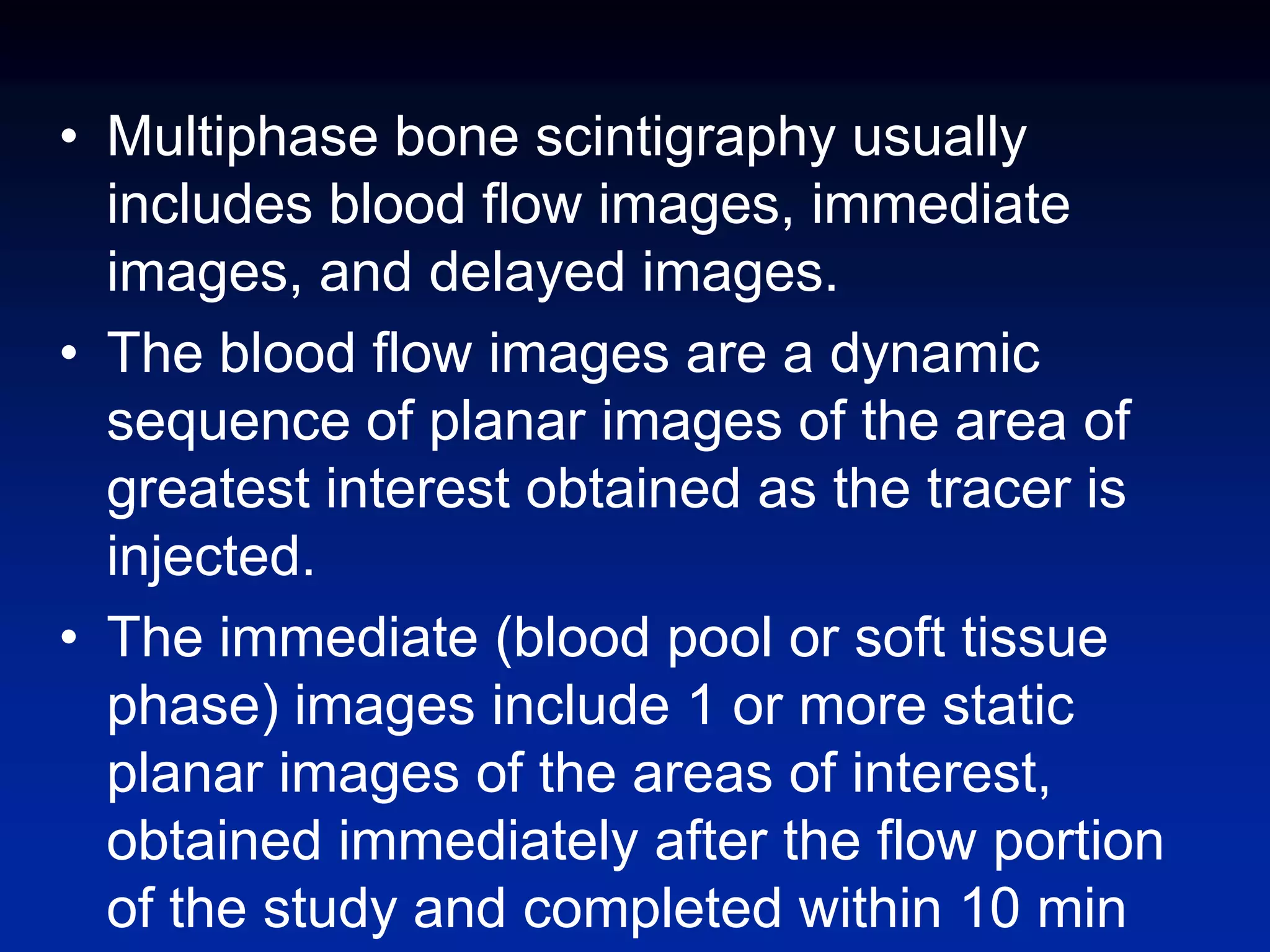 • Multiphase bone scintigraphy usually includes blood flow images, immediate images, and delayed images.

• The blood flow images are a dynamic sequence of planar images of the area of greatest interest obtained as the tracer is injected.

• The immediate (blood pool or soft tissue phase) images include 1 or more static planar images of the areas of interest, obtained immediately after the flow portion of the study and completed within 10 min